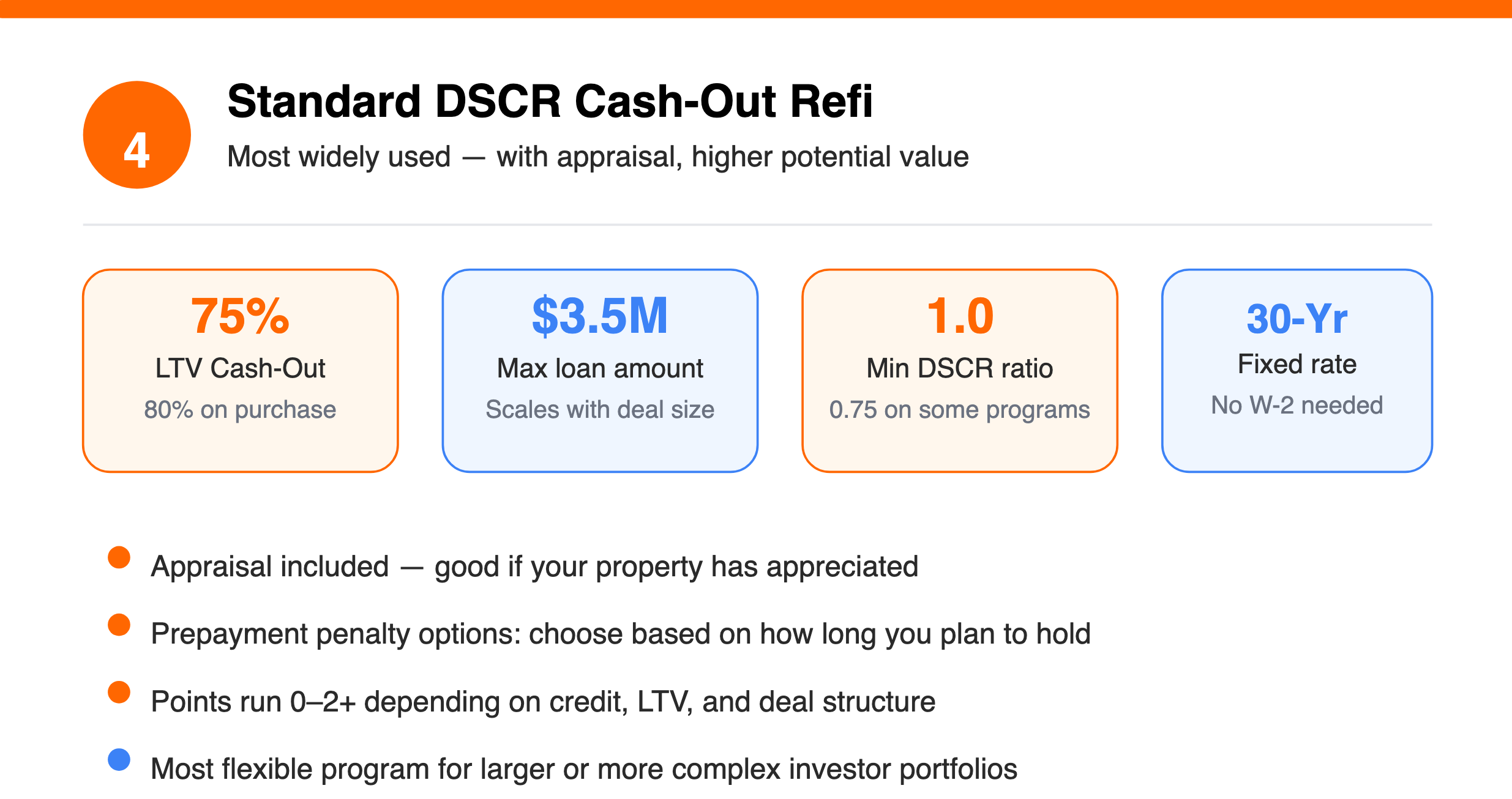 4

Standard DSCR Cash-Out Refi

Most widely used — with appraisal, higher potential value

75%
LTV Cash-Out
80% on purchase

$3.5M
Max loan amount
Scales with deal size

1.0
Min DSCR ratio
0.75 on some programs

30-Yr
Fixed rate
No W-2 needed

Appraisal included — good if your property has appreciated

Prepayment penalty options: choose based on how long you plan to hold

Points run 0–2+ depending on credit, LTV, and deal structure

Most flexible program for larger or more complex investor portfolios